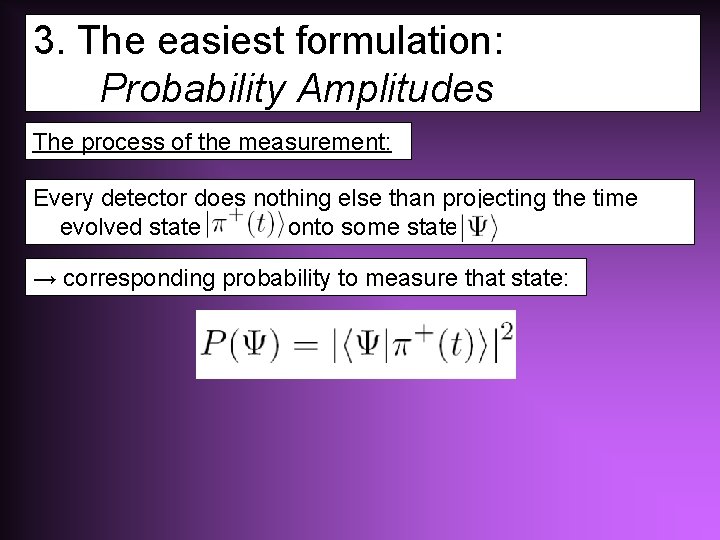 3. The easiest formulation:
Probability Amplitudes

The process of the measurement:

Every detector does nothing else than projecting the time evolved state $|\pi^+(t)\rangle$ onto some state $|\Psi\rangle$

→ corresponding probability to measure that state:

$P(\Psi) = |\langle\Psi|\pi^+(t)\rangle|^2$